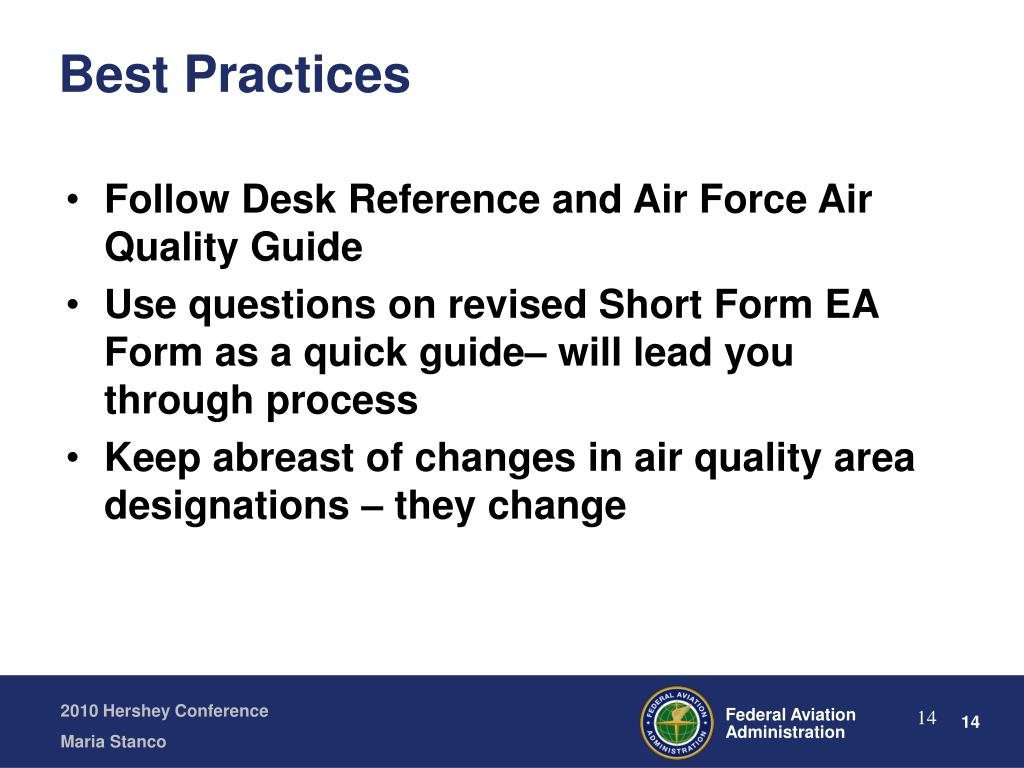 Best Practices

• Follow Desk Reference and Air Force Air Quality Guide
• Use questions on revised Short Form EA Form as a quick guide– will lead you through process
• Keep abreast of changes in air quality area designations – they change

2010 Hershey Conference
Maria Stanco

FEDERAL AVIATION ADMINISTRATION

Federal Aviation Administration

14

14